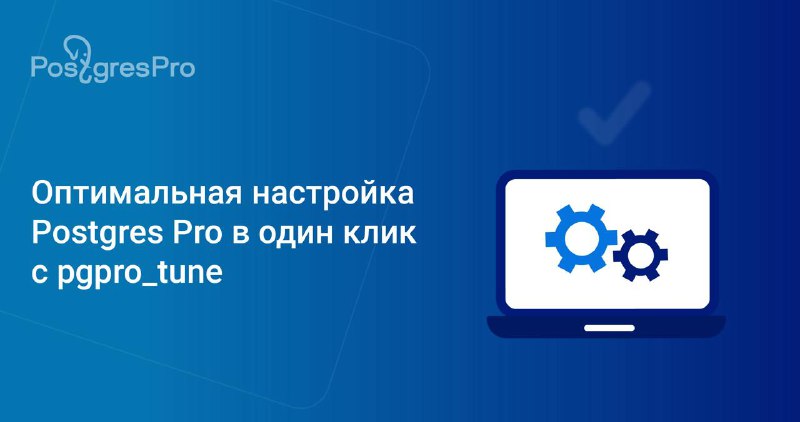 PostgresPro

Оптимальная настройка Postgres Pro в один клик с pgpro_tune